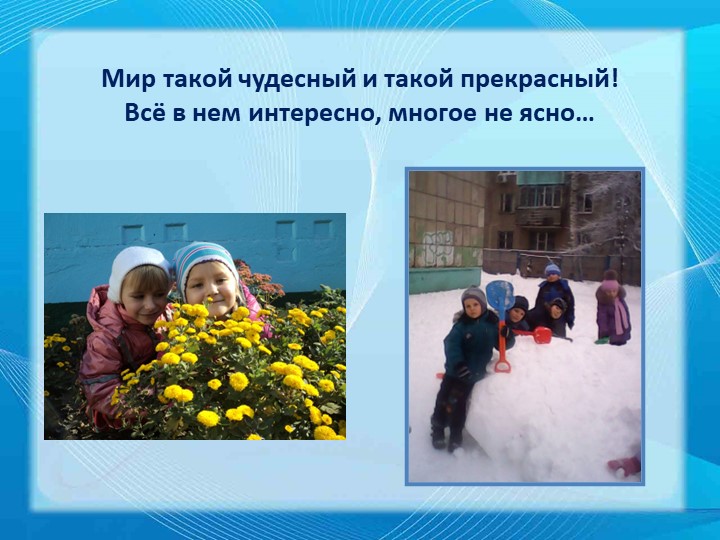 Мир такой чудесный и такой прекрасный!
Всё в нем интересно, многое не ясно…